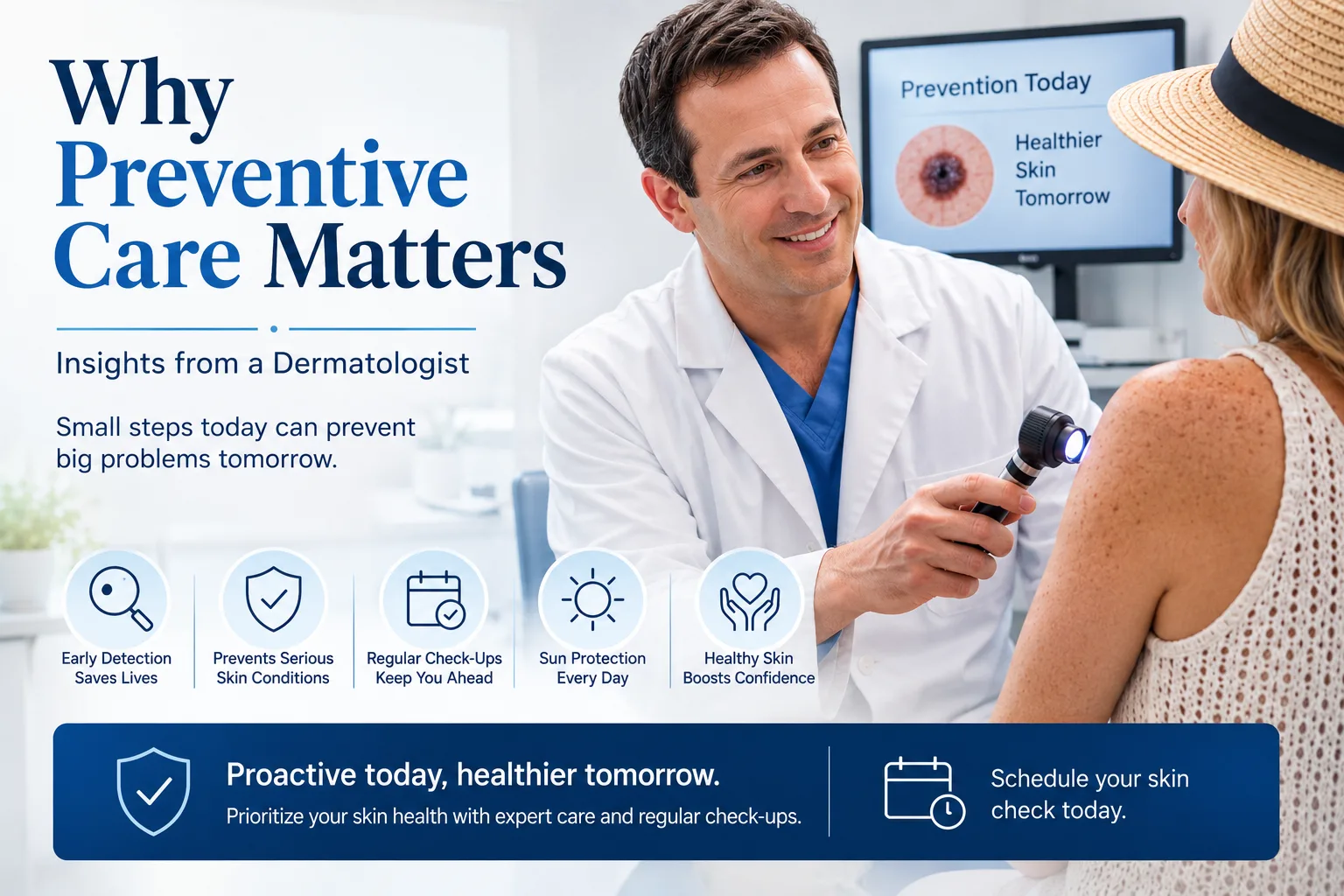 Why Preventive Care Matters

Insights from a Dermatologist

Small steps today can prevent big problems tomorrow.

Prevention Today

Healthier Skin Tomorrow

Early Detection Saves Lives

Prevents Serious Skin Conditions

Regular Check-Ups Keep You Ahead

Sun Protection Every Day

Healthy Skin Boosts Confidence

Proactive today, healthier tomorrow.

Prioritize your skin health with expert care and regular check-ups.

Schedule your skin check today.